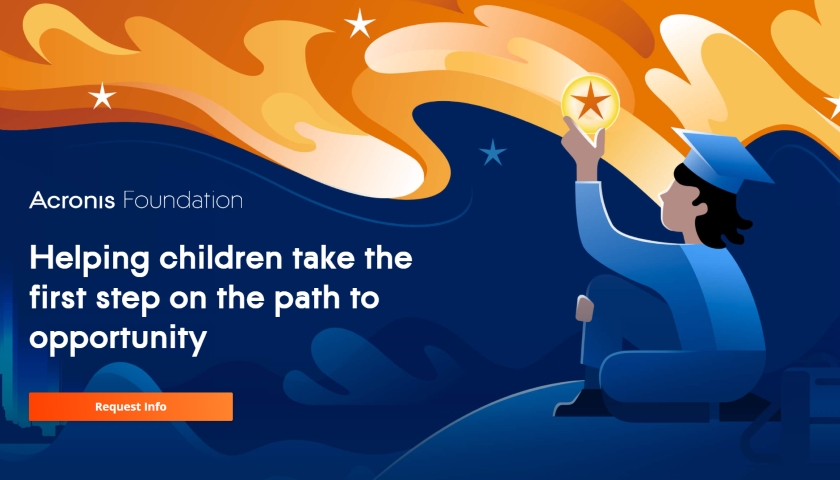 Acronis Foundation

Helping children take the first step on the path to opportunity

Request Info